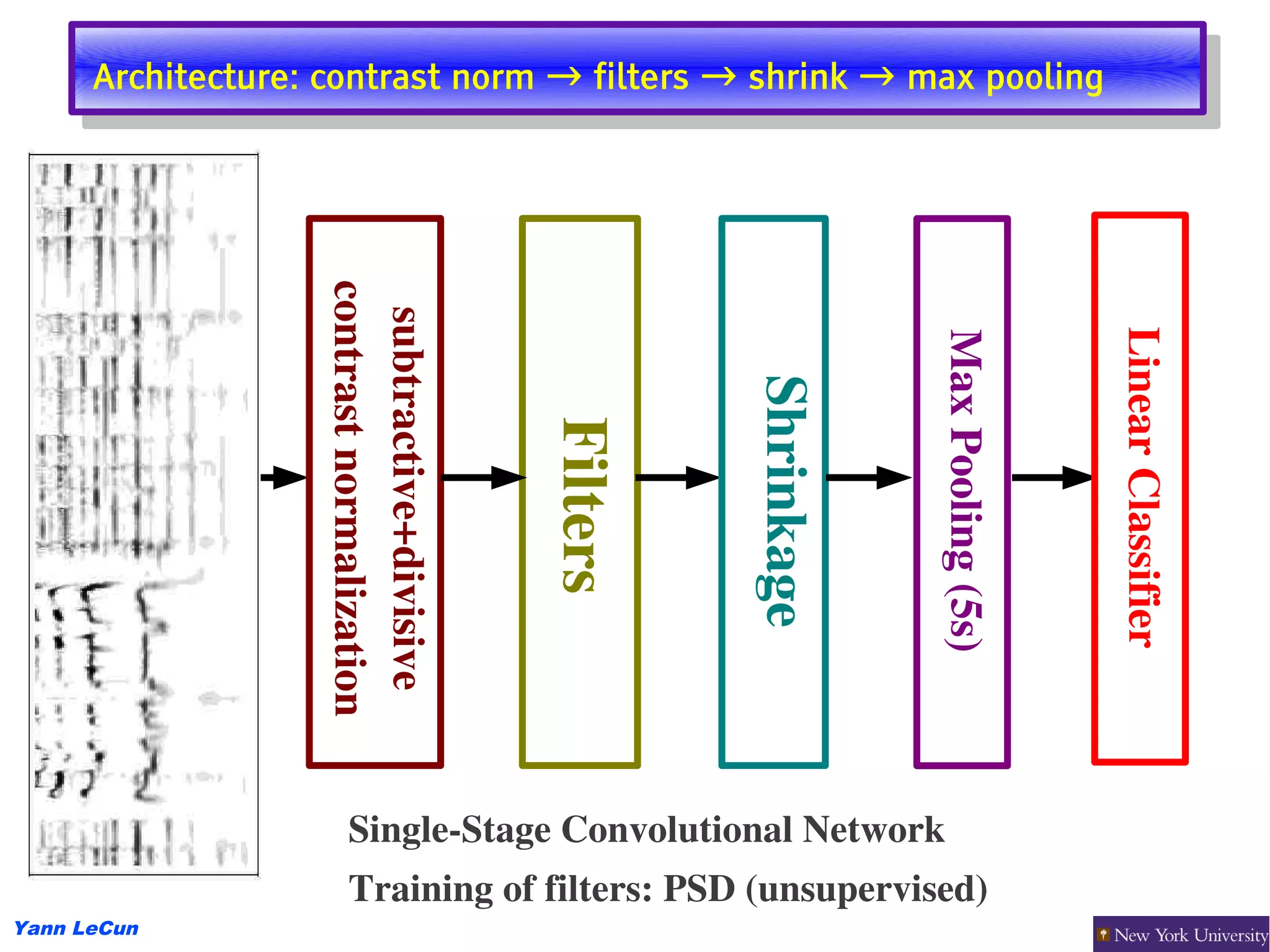 Architecture: contrast norm → filters → shrink → max pooling

subtractive+divisive contrast normalization

Filters

Shrinkage

Max Pooling (5s)

Linear Classifier

Single-Stage Convolutional Network

Training of filters: PSD (unsupervised)

Yann LeCun

New York University